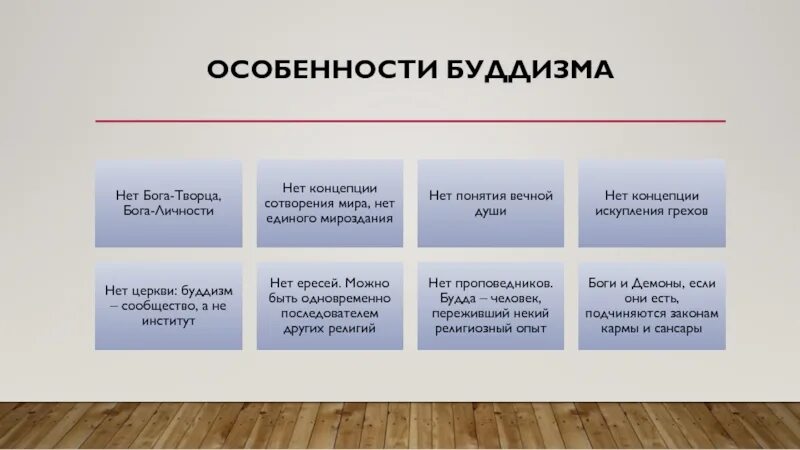 ОСОБЕННОСТИ БУДДИЗМА

Нет Бога-Творца, Бога-Личности

Нет концепции сотворения мира, нет единого мироздания

Нет понятия вечной души

Нет концепции искупления грехов

Нет церкви: буддизм – сообщество, а не институт

Нет ересей. Можно быть одновременно последователем других религий

Нет проповедников. Будда – человек, переживший некий религиозный опыт

Боги и Демоны, если они есть, подчиняются законам кармы и сансары